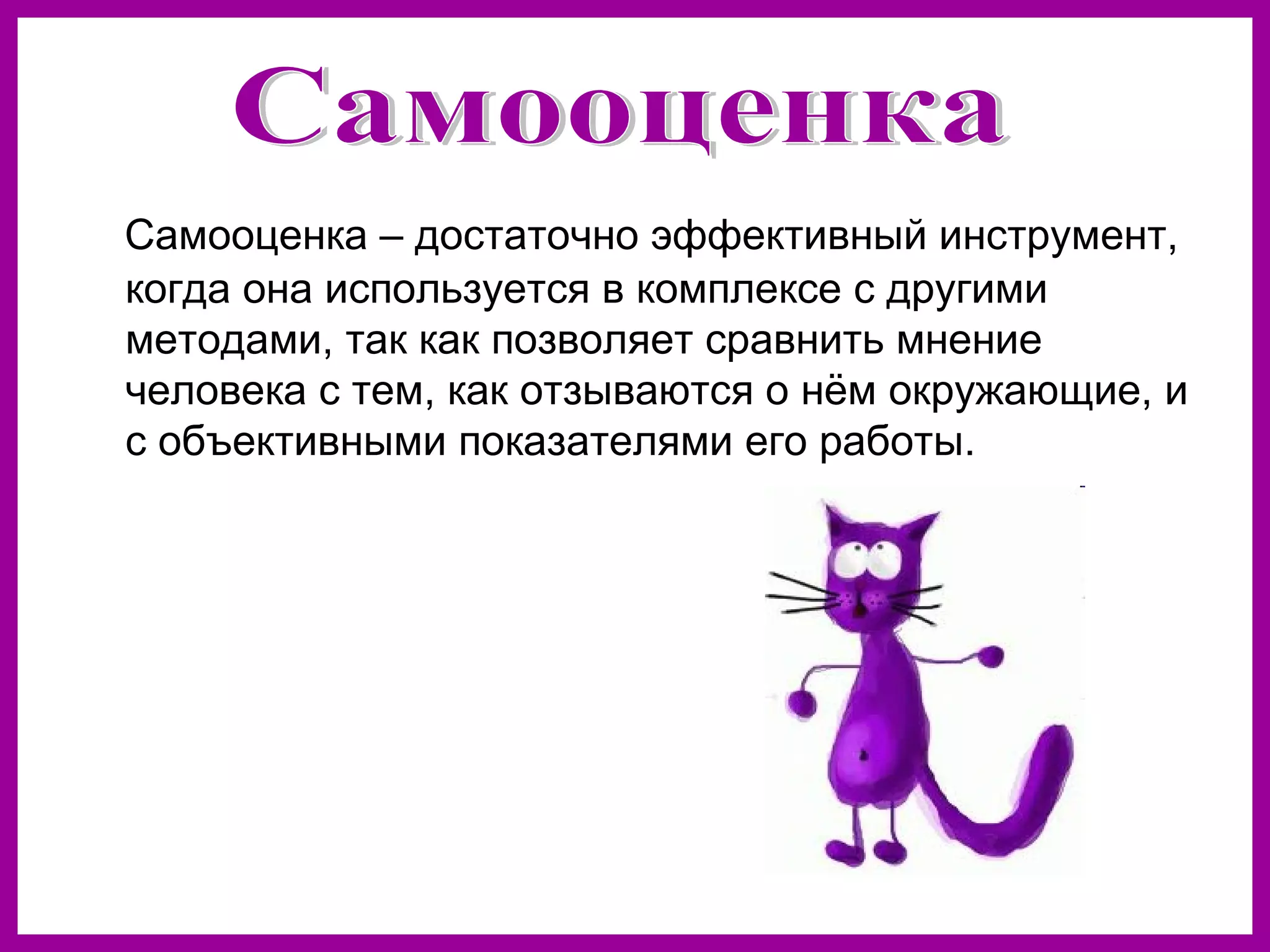 Самооценка

Самооценка – достаточно эффективный инструмент, когда она используется в комплексе с другими методами, так как позволяет сравнить мнение человека с тем, как отзываются о нём окружающие, и с объективными показателями его работы.